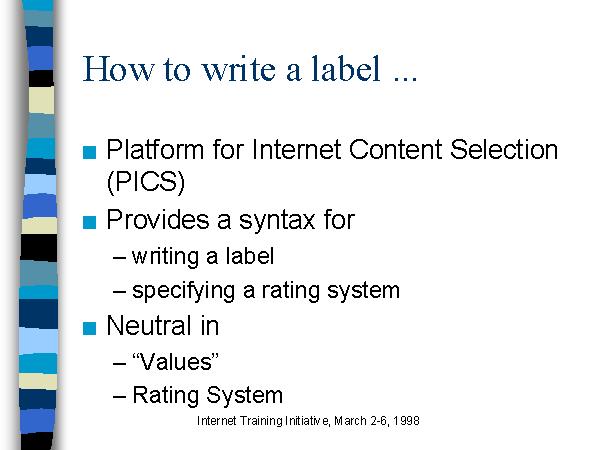 How to write a label ...

■ Platform for Internet Content Selection (PICS)

■ Provides a syntax for

– writing a label

– specifying a rating system

■ Neutral in

– “Values”

– Rating System

Internet Training Initiative, March 2-6, 1998